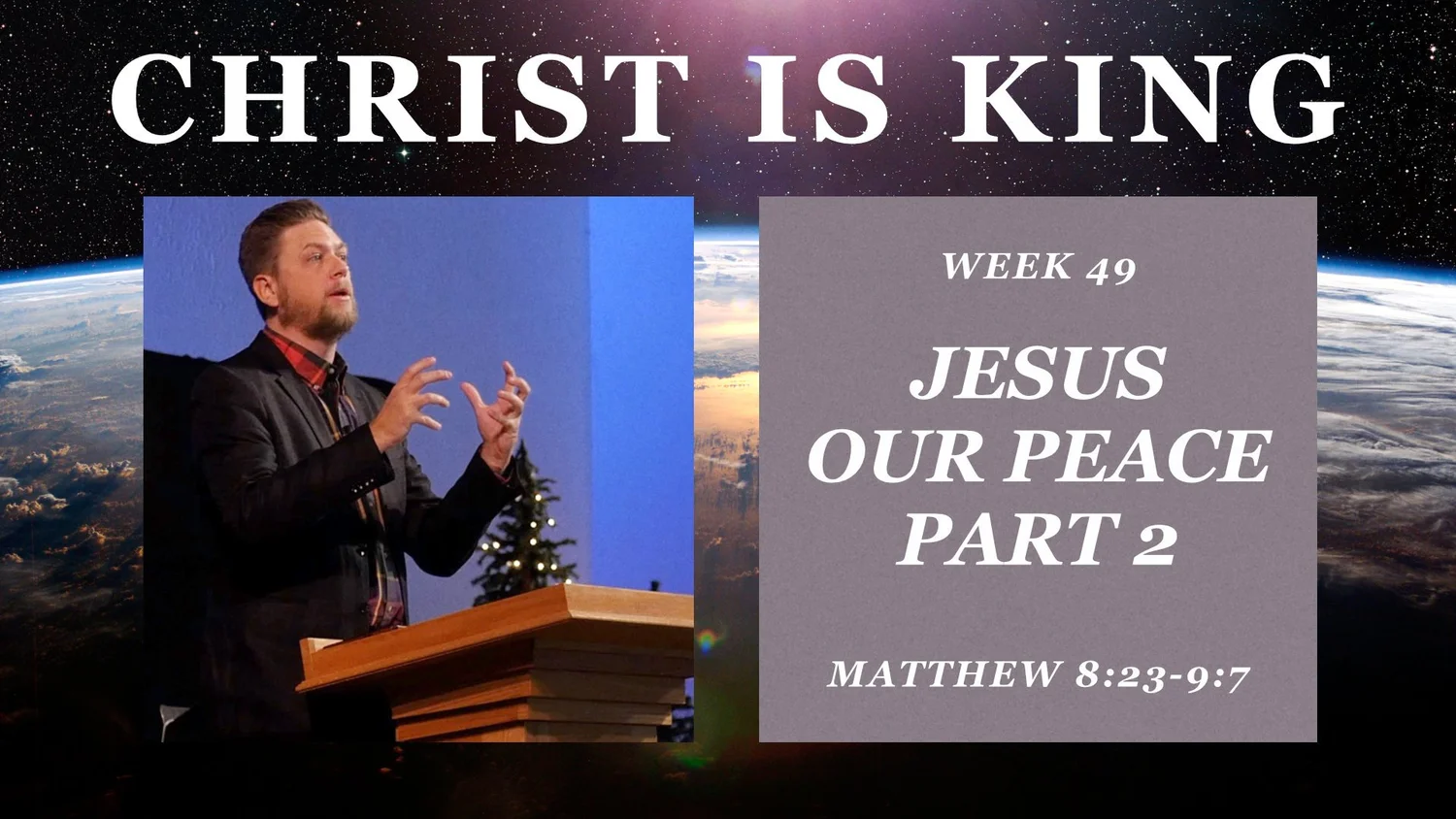 CHRIST IS KING

WEEK 49

JESUS OUR PEACE PART 2

MATTHEW 8:23-9:7